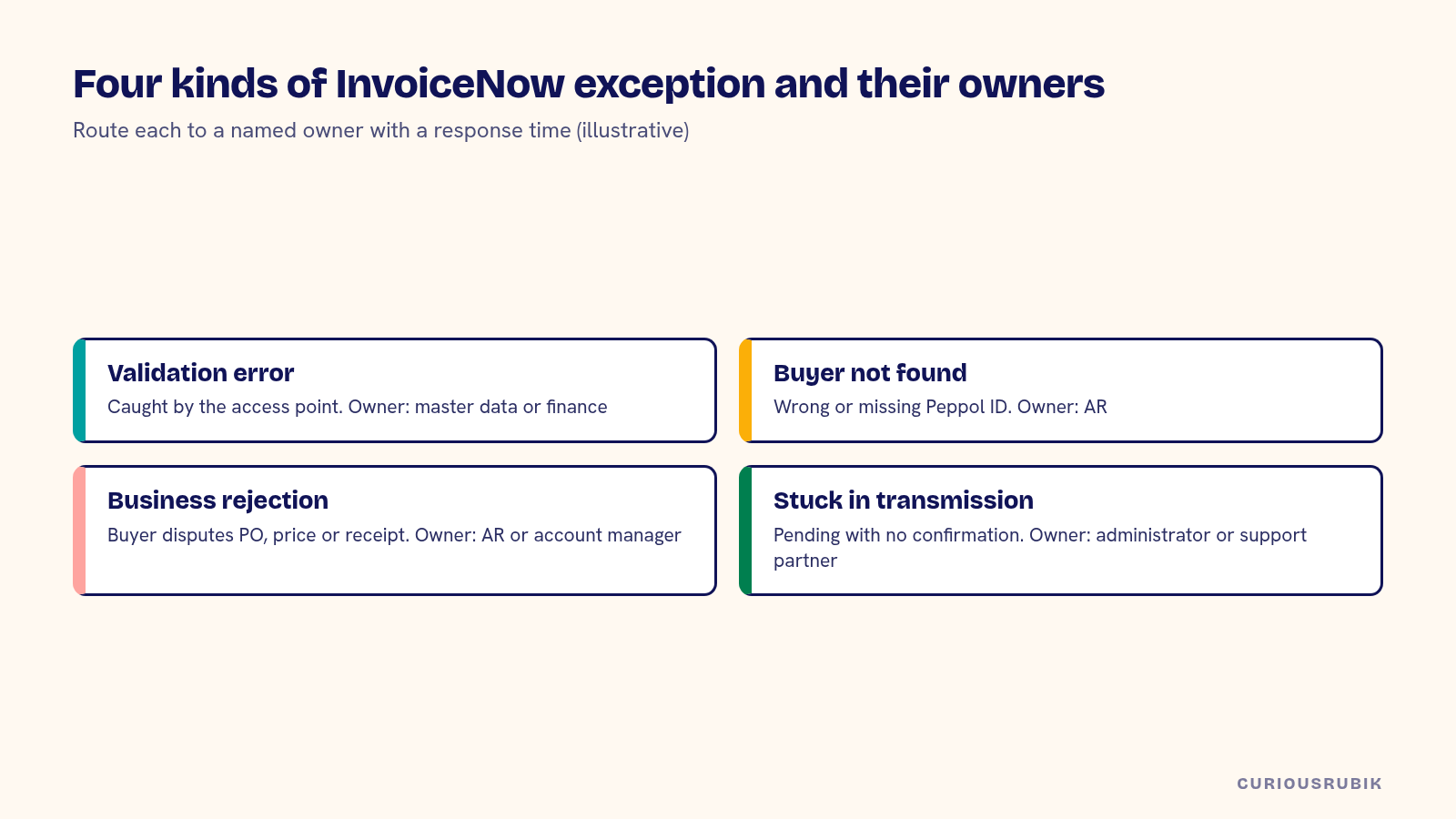 Four kinds of InvoiceNow exception and their owners

Route each to a named owner with a response time (illustrative)

Validation error

Caught by the access point. Owner: master data or finance

Buyer not found

Wrong or missing Peppol ID. Owner: AR

Business rejection

Buyer disputes PO, price or receipt. Owner: AR or account manager

Stuck in transmission

Pending with no confirmation. Owner: administrator or support partner

CURIOUSRUBIK